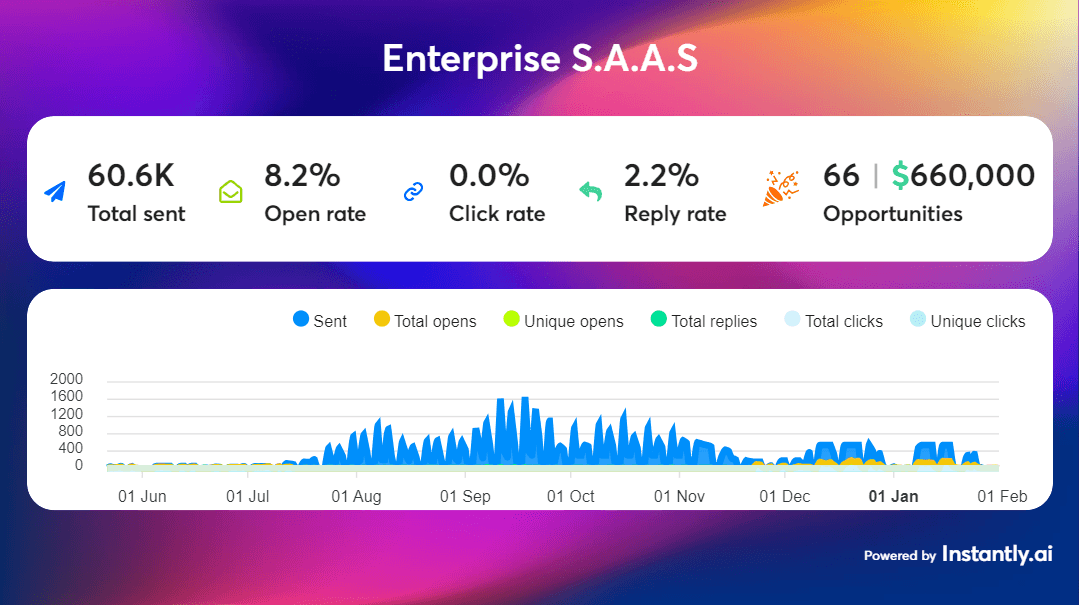 Enterprise S.A.A.S

60.6K
Total sent

8.2%
Open rate

0.0%
Click rate

2.2%
Reply rate

66 | $660,000
Opportunities

Sent  Total opens  Unique opens  Total replies  Total clicks  Unique clicks

2000
1600
1200
800
400
0

01 Jun  01 Jul  01 Aug  01 Sep  01 Oct  01 Nov  01 Dec  01 Jan  01 Feb

Powered by Instantly.ai